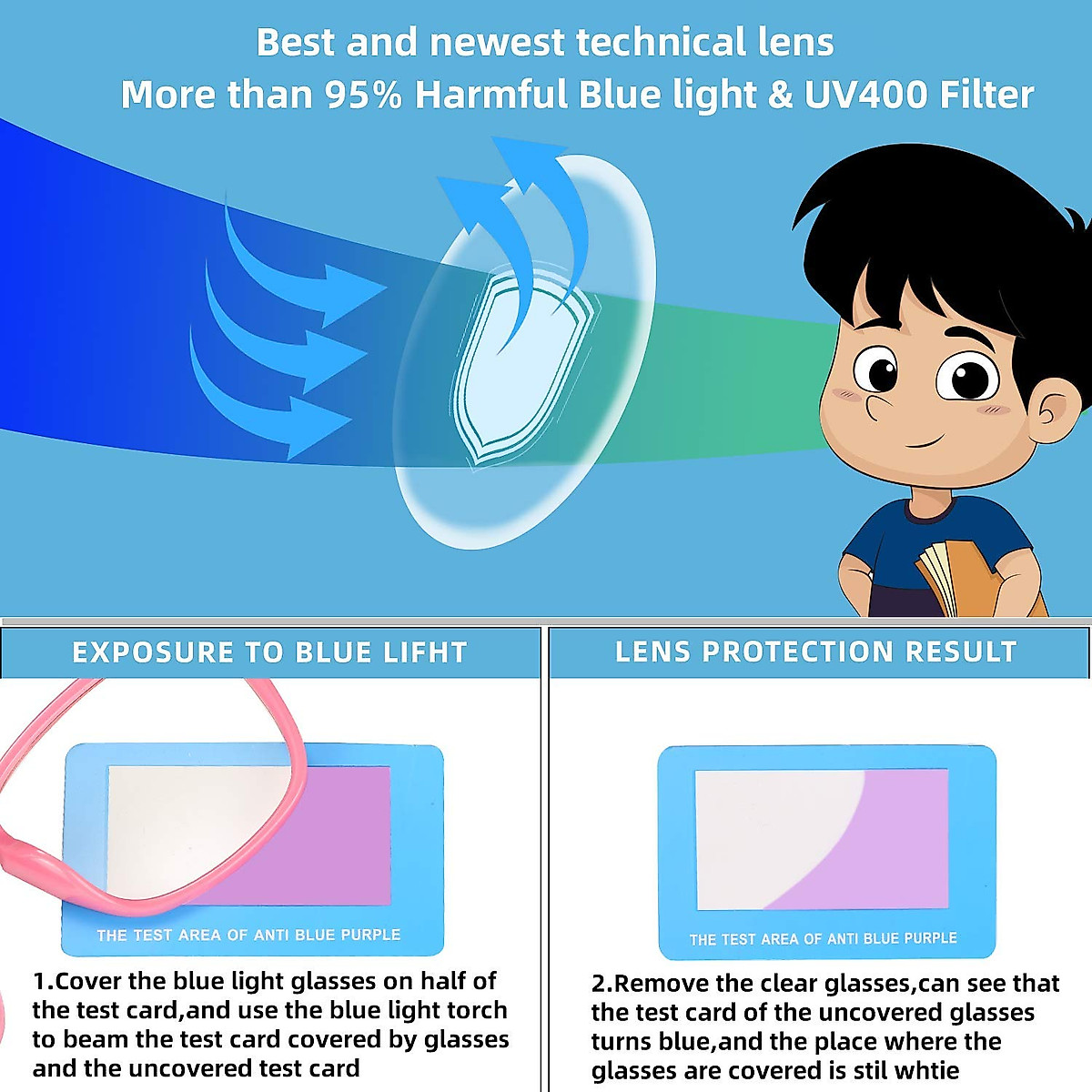 Best and newest technical lens
More than 95% Harmful Blue light & UV400 Filter

EXPOSURE TO BLUE LIFHT

THE TEST AREA OF ANTI BLUE PURPLE

1.Cover the blue light glasses on half of the test card,and use the blue light torch to beam the test card covered by glasses and the uncovered test card

LENS PROTECTION RESULT

THE TEST AREA OF ANTI BLUE PURPLE

2.Remove the clear glasses,can see that the test card of the uncovered glasses turns blue,and the place where the glasses are covered is stil whtie